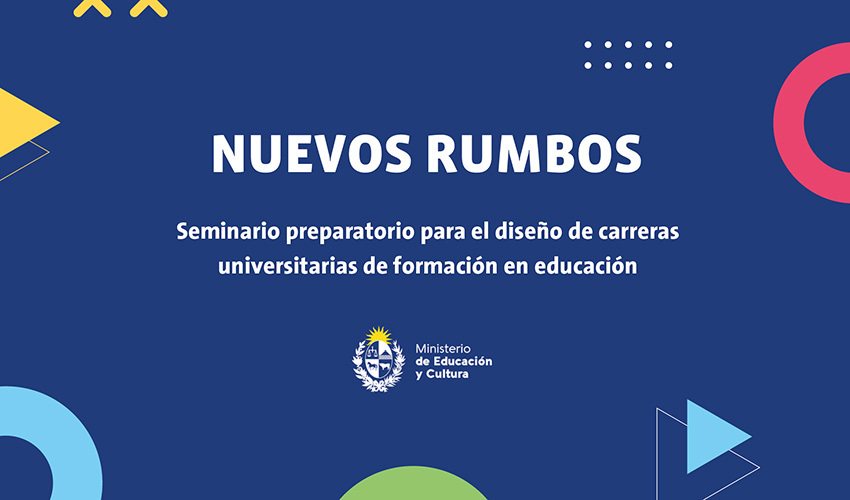 NUEVOS RUMBOS

Seminario preparatorio para el diseño de carreras universitarias de formación en educación

Ministerio
de Educación
y Cultura